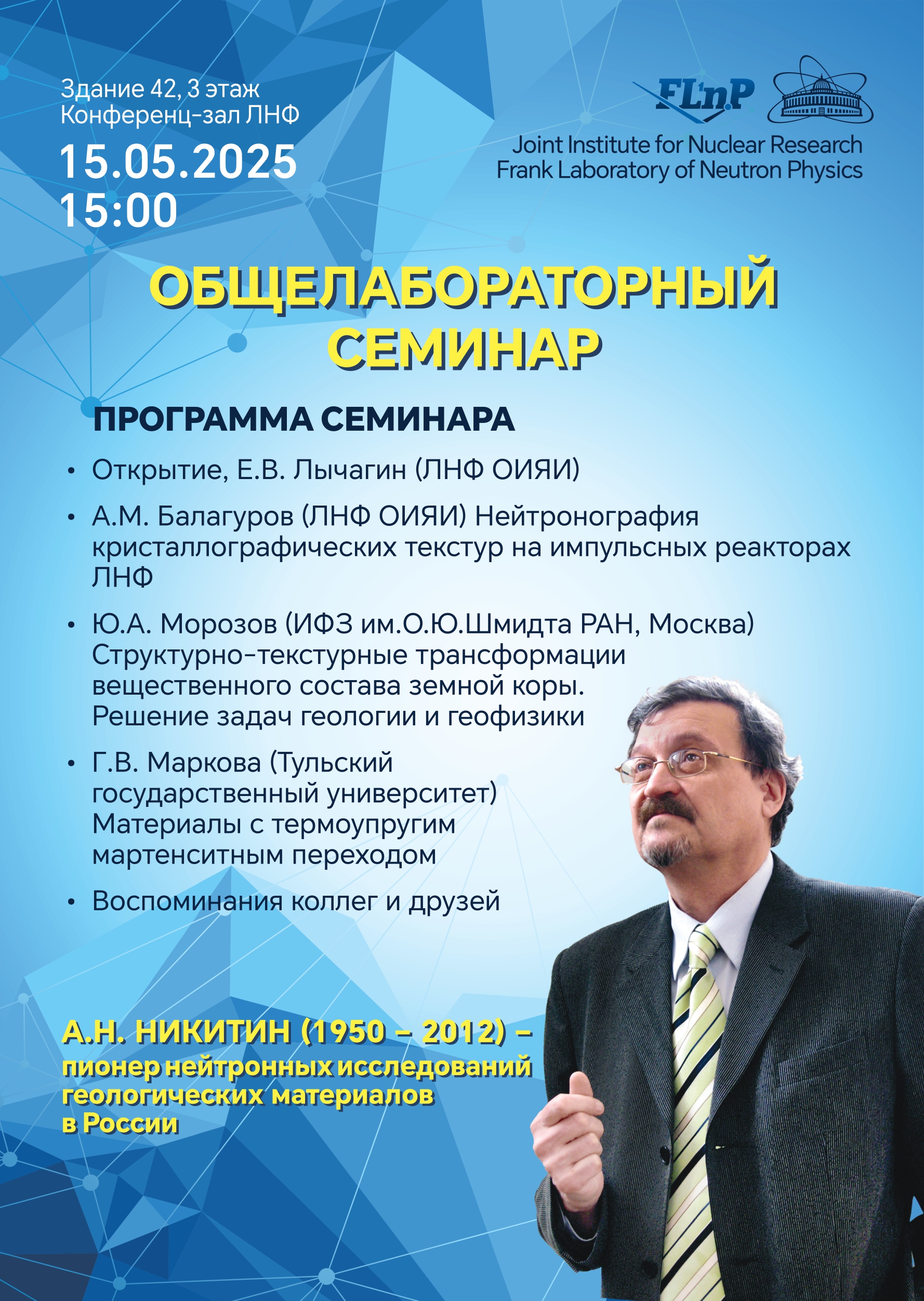 Здание 42, 3 этаж
Конференц-зал ЛНФ

15.05.2025
15:00

FLnP

Joint Institute for Nuclear Research
Frank Laboratory of Neutron Physics

ОБЩЕЛАБОРАТОРНЫЙ СЕМИНАР

ПРОГРАММА СЕМИНАРА

• Открытие, Е.В. Лычагин (ЛНФ ОИЯИ)

• А.М. Балагуров (ЛНФ ОИЯИ) Нейтронография кристаллографических текстур на импульсных реакторах ЛНФ

• Ю.А. Морозов (ИФЗ им.О.Ю.Шмидта РАН, Москва) Структурно-текстурные трансформации вещественного состава земной коры. Решение задач геологии и геофизики

• Г.В. Маркова (Тульский государственный университет) Материалы с термоупругим мартенситным переходом

• Воспоминания коллег и друзей

А.Н. НИКИТИН (1950 – 2012) – пионер нейтронных исследований геологических материалов в России